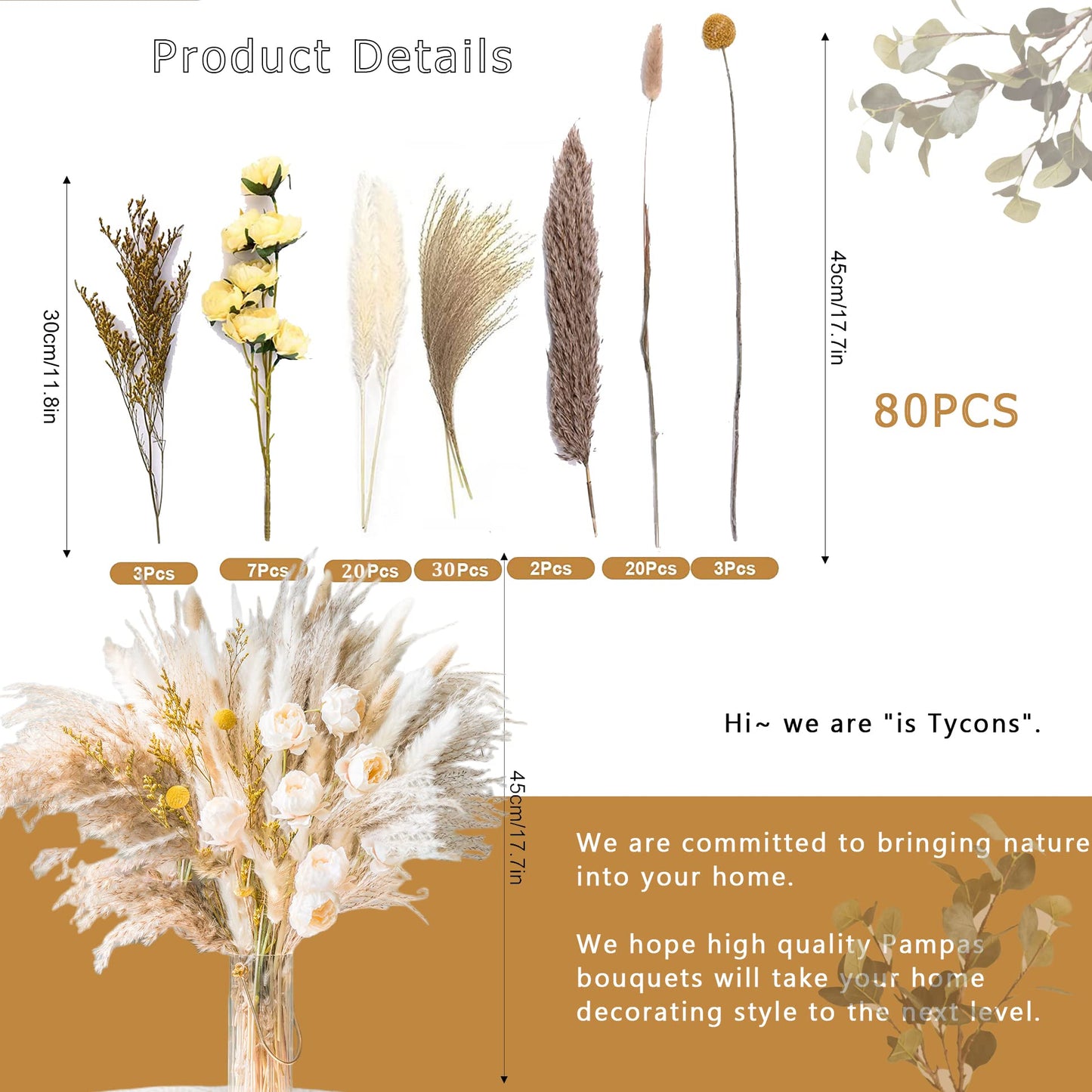 Product Details

30cm/11.8in

45cm/17.7in

80PCS

3Pcs

7Pcs

20Pcs

30Pcs

2Pcs

20Pcs

3Pcs

45cm/17.7in

Hi~ we are "is Tycons".

We are committed to bringing nature into your home.

We hope high quality Pampas bouquets will take your home decorating style to the next level.